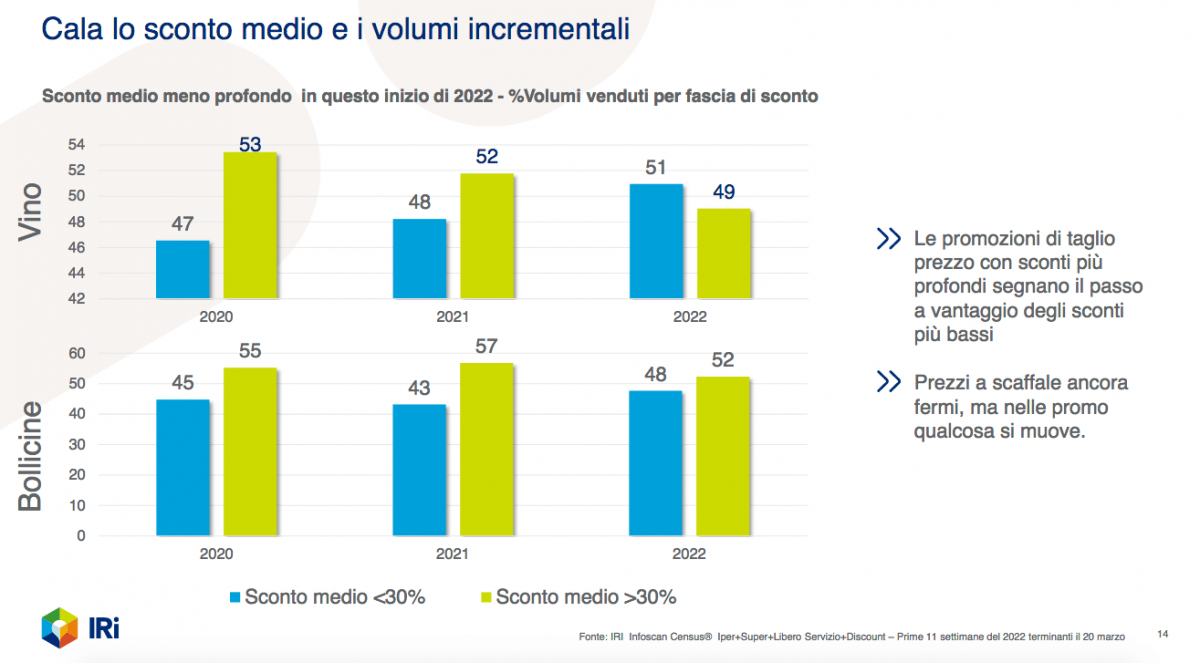 Cala lo sconto medio e i volumi incrementali

Sconto medio meno profondo in questo inizio di 2022 - %Volumi venduti per fascia di sconto

Vino

54
52
50
48
46
44
42

47
53
48
52
51
49

2020
2021
2022

Bollicine

60
50
40
30
20
10
0

45
55
43
57
48
52

2020
2021
2022

Sconto medio <30%
Sconto medio >30%

Le promozioni di taglio prezzo con sconti più profondi segnano il passo a vantaggio degli sconti più bassi

Prezzi a scaffale ancora fermi, ma nelle promo qualcosa si muove.

IRi

Fonte: IRI Infoscan Census® Iper+Super+Libero Servizio+Discount – Prime 11 settimane del 2022 terminanti il 20 marzo

14